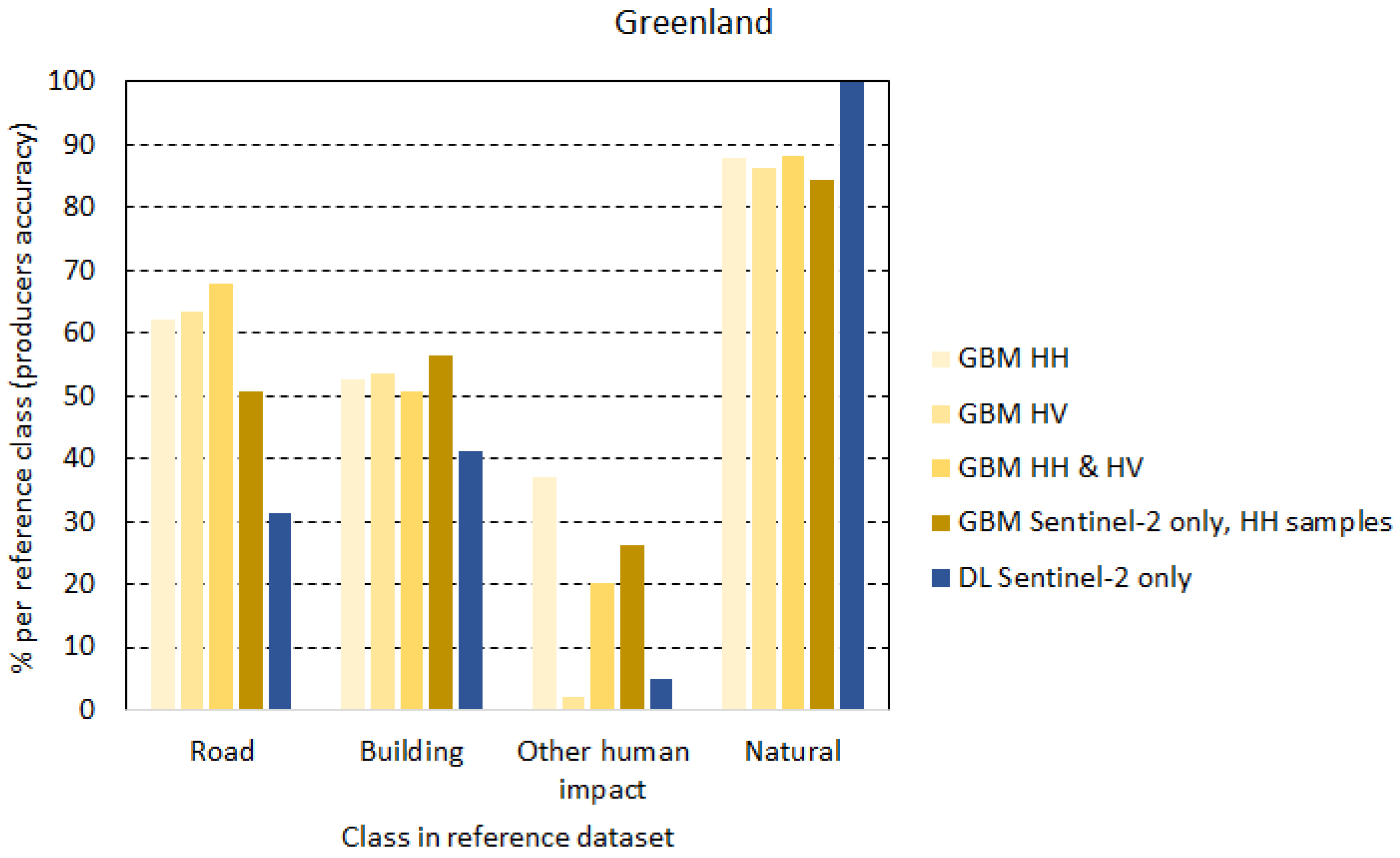 Greenland

% per reference class (producers accuracy)

100
90
80
70
60
50
40
30
20
10
0

Road
Building
Other human impact
Natural

Class in reference dataset

GBM HH
GBM HV
GBM HH & HV
GBM Sentinel-2 only, HH samples
DL Sentinel-2 only